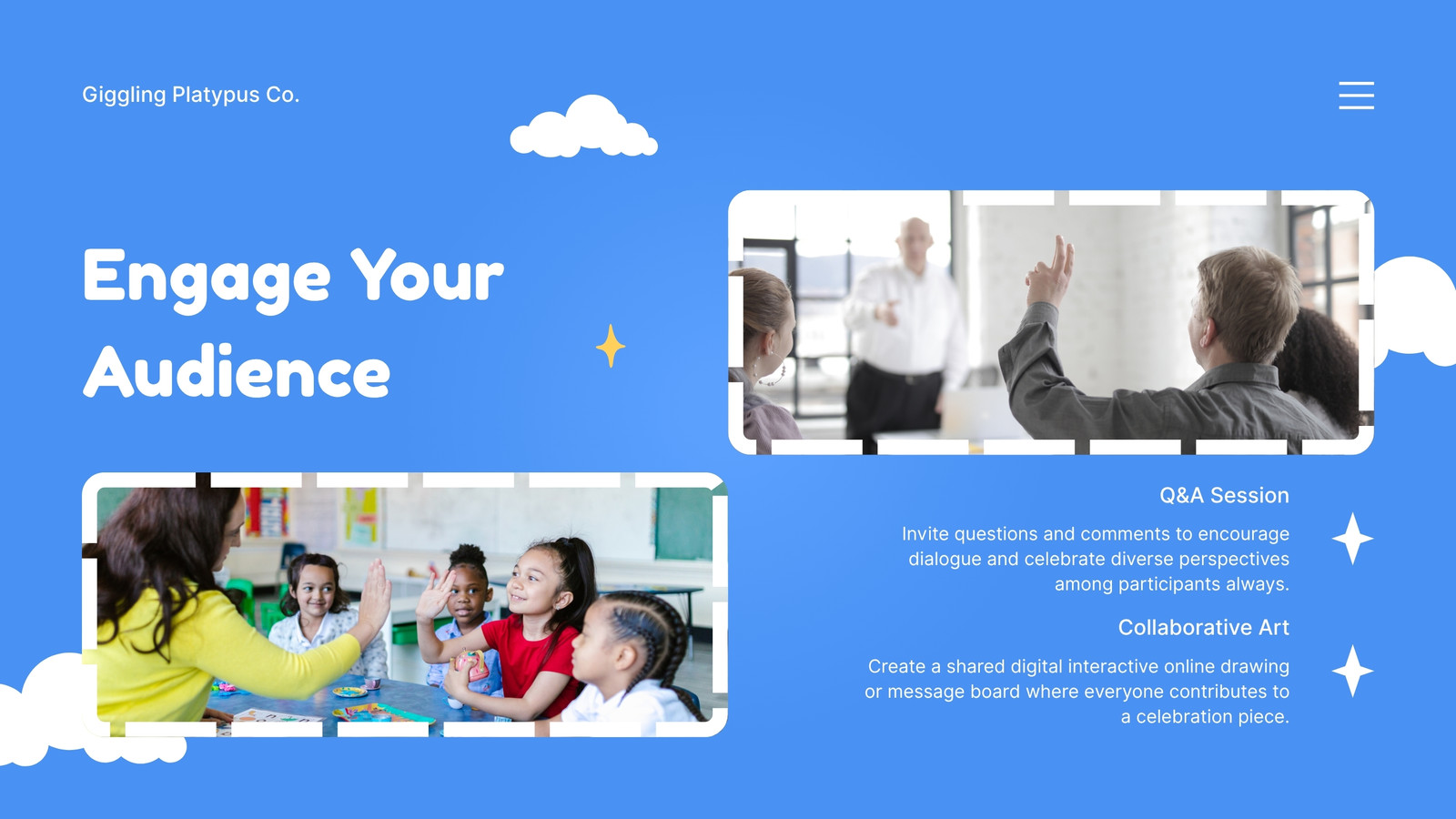 Giggling Platypus Co.

Engage Your Audience

Q&A Session

Invite questions and comments to encourage dialogue and celebrate diverse perspectives among participants always.

Collaborative Art

Create a shared digital interactive online drawing or message board where everyone contributes to a celebration piece.